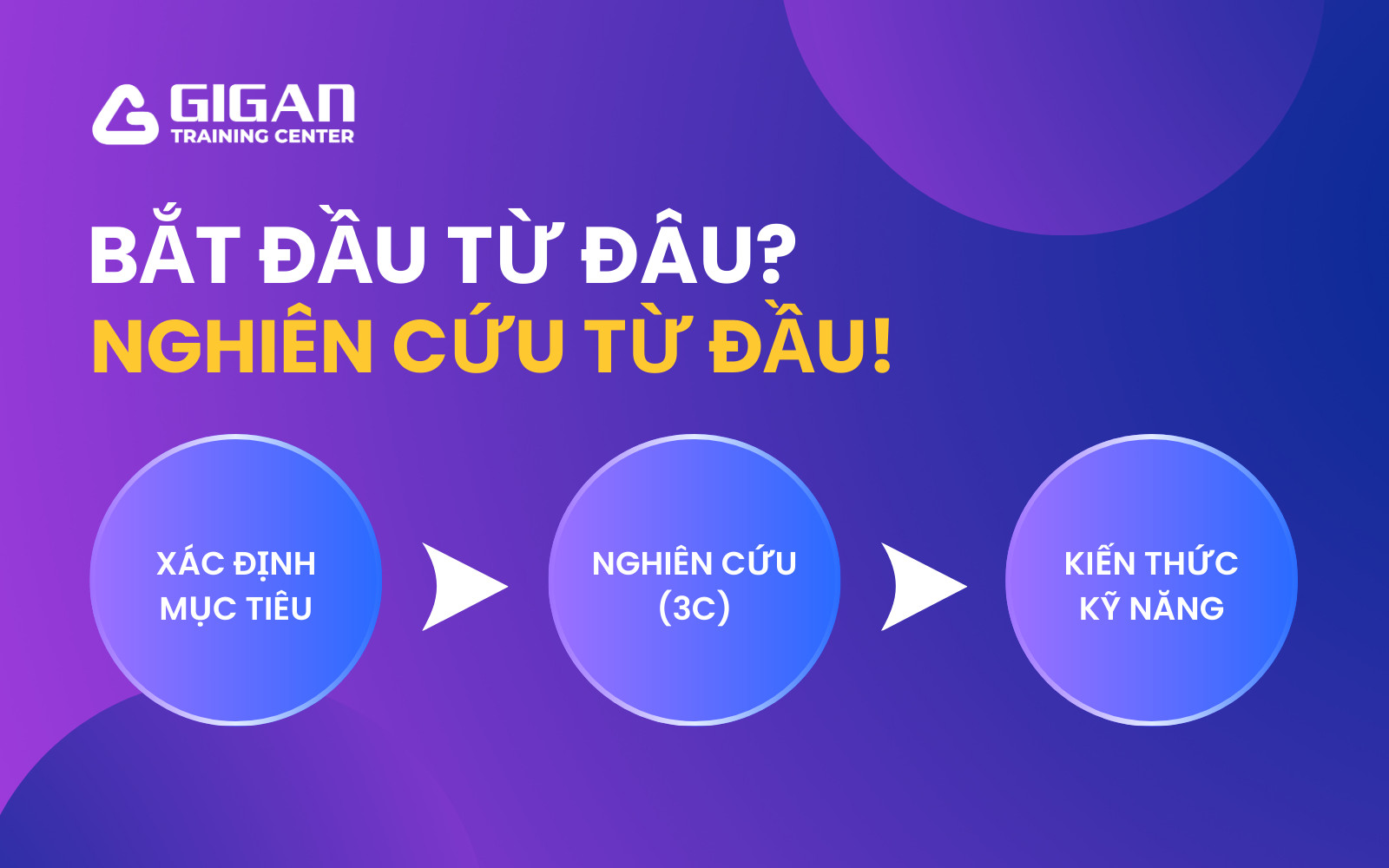 GIGAN
TRAINING CENTER

BẮT ĐẦU TỪ ĐÂU?
NGHIÊN CỨU TỪ ĐẦU!

XÁC ĐỊNH MỤC TIÊU

NGHIÊN CỨU (3C)

KIẾN THỨC KỸ NĂNG